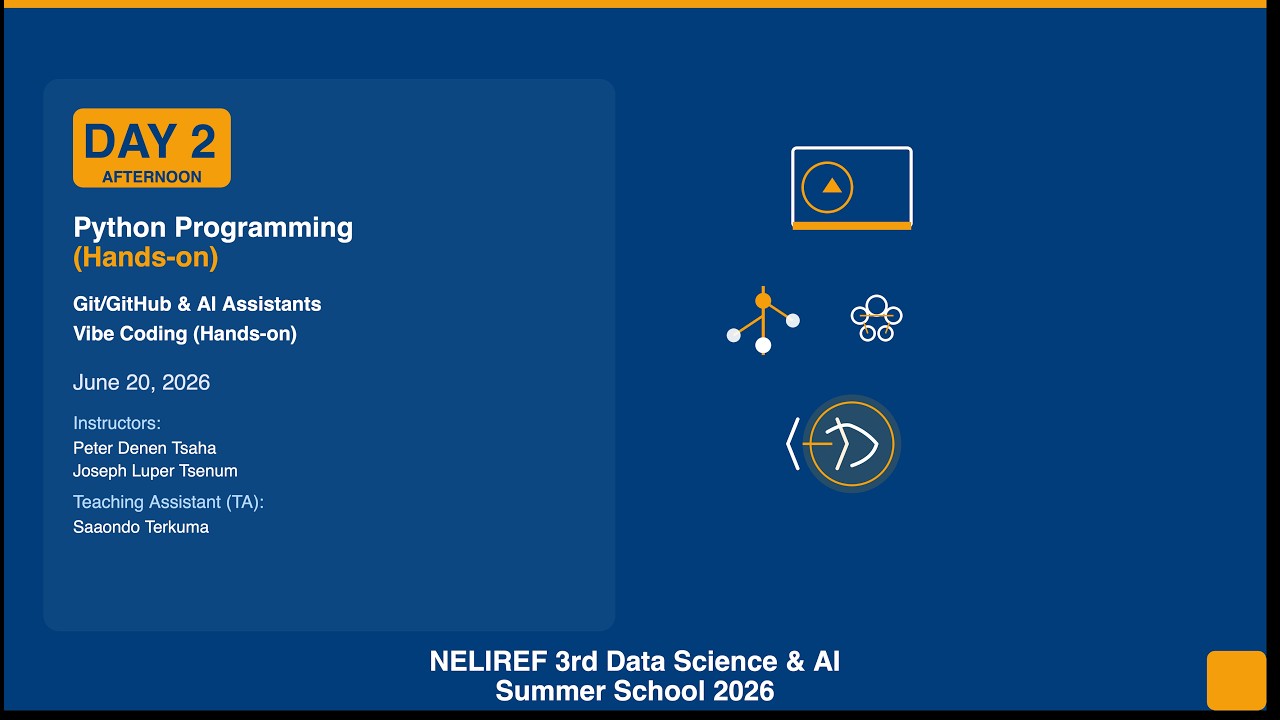 DAY 2
AFTERNOON

Python Programming
(Hands-on)

Git/GitHub & AI Assistants
Vibe Coding (Hands-on)

June 20, 2026

Instructors:
Peter Denen Tsaha
Joseph Luper Tsenum

Teaching Assistant (TA):
Saaondo Terkuma

NELIREF 3rd Data Science & AI
Summer School 2026